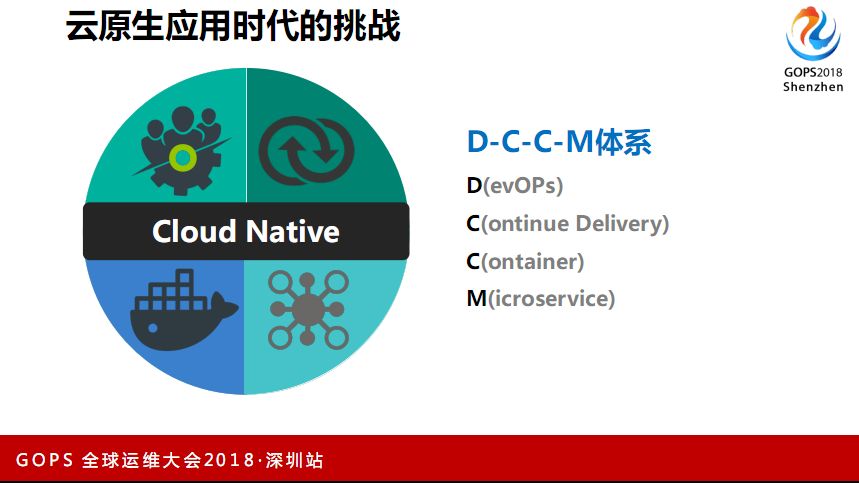 云原生应用时代的挑战

GOPS2018
Shenzhen

Cloud Native

D-C-C-M体系

D(evOPs)

C(ontinue Delivery)

C(ontainer)

M(icroservice)

GOPS 全球运维大会2018·深圳站